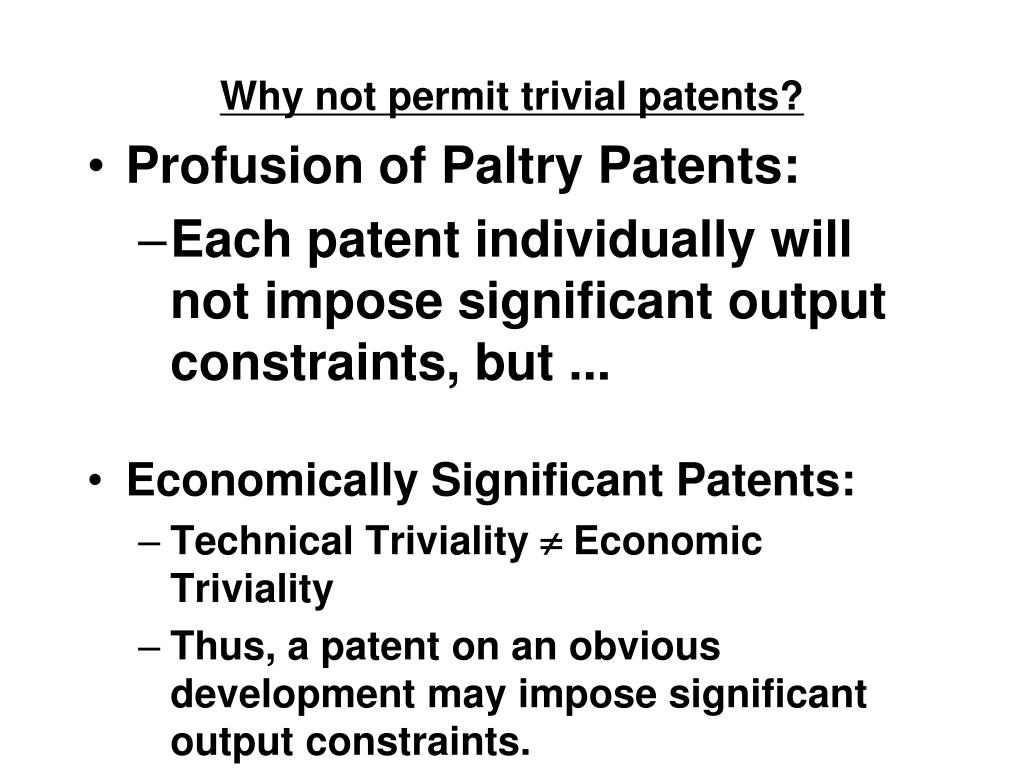 Why not permit trivial patents?

• Profusion of Paltry Patents:
– Each patent individually will not impose significant output constraints, but ...

• Economically Significant Patents:
– Technical Triviality $\neq$ Economic Triviality
– Thus, a patent on an obvious development may impose significant output constraints.